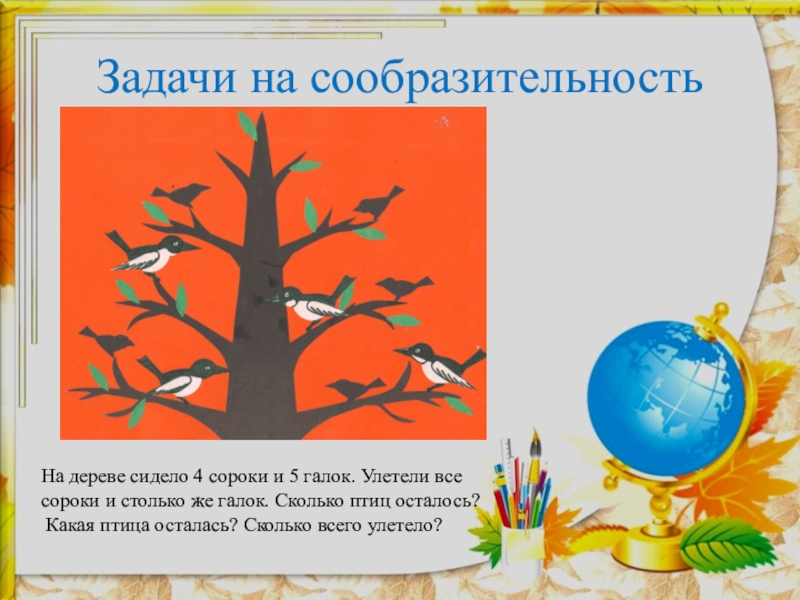 Задачи на сообразительность

На дереве сидело 4 сороки и 5 галок. Улетели все сороки и столько же галок. Сколько птиц осталось? Какая птица осталась? Сколько всего улетело?